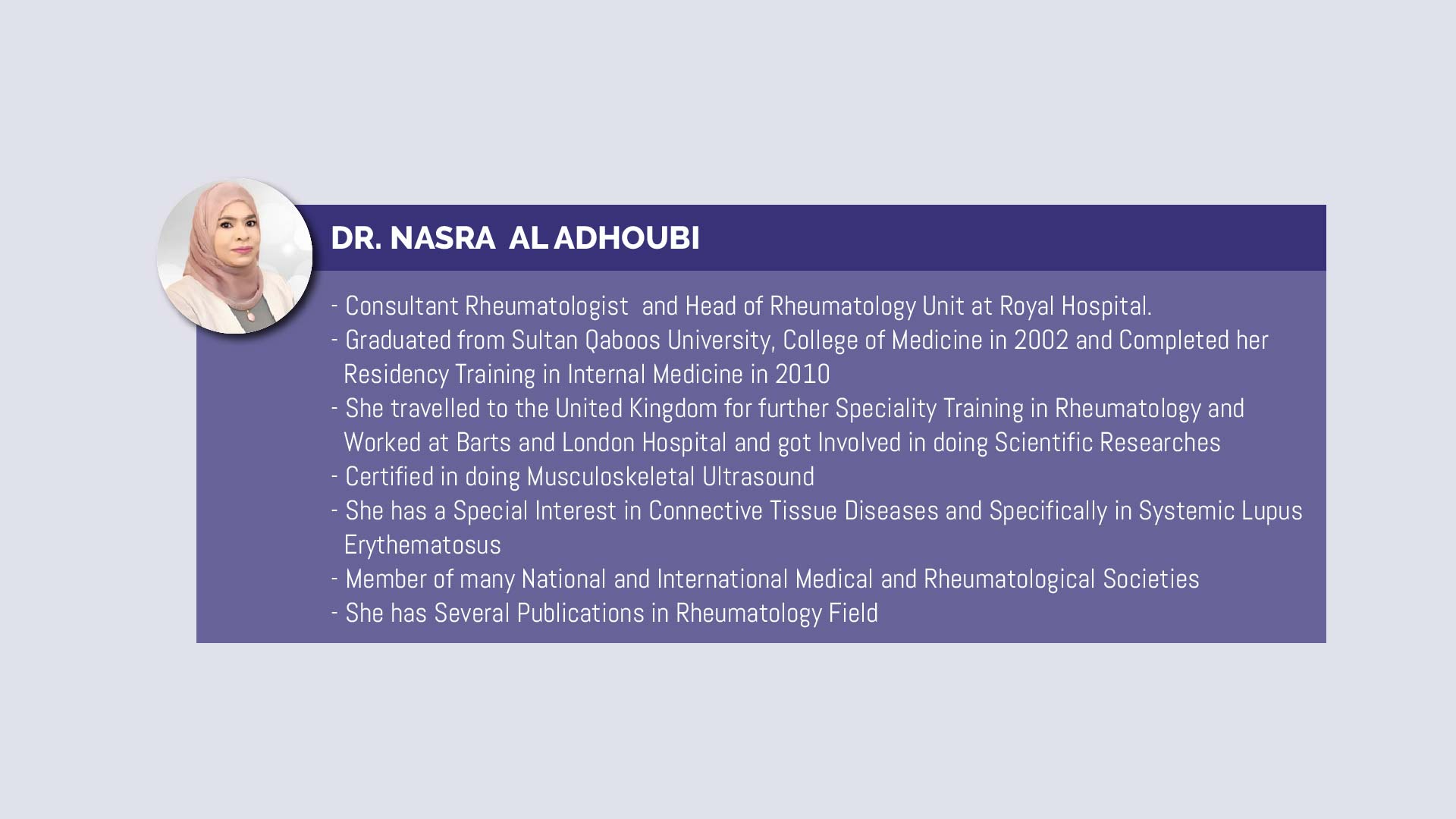 DR. NASRA AL ADHOUBI

- Consultant Rheumatologist and Head of Rheumatology Unit at Royal Hospital.
- Graduated from Sultan Qaboos University, College of Medicine in 2002 and Completed her Residency Training in Internal Medicine in 2010
- She travelled to the United Kingdom for further Speciality Training in Rheumatology and Worked at Barts and London Hospital and got Involved in doing Scientific Researches
- Certified in doing Musculoskeletal Ultrasound
- She has a Special Interest in Connective Tissue Diseases and Specifically in Systemic Lupus Erythematosus
- Member of many National and International Medical and Rheumatological Societies
- She has Several Publications in Rheumatology Field